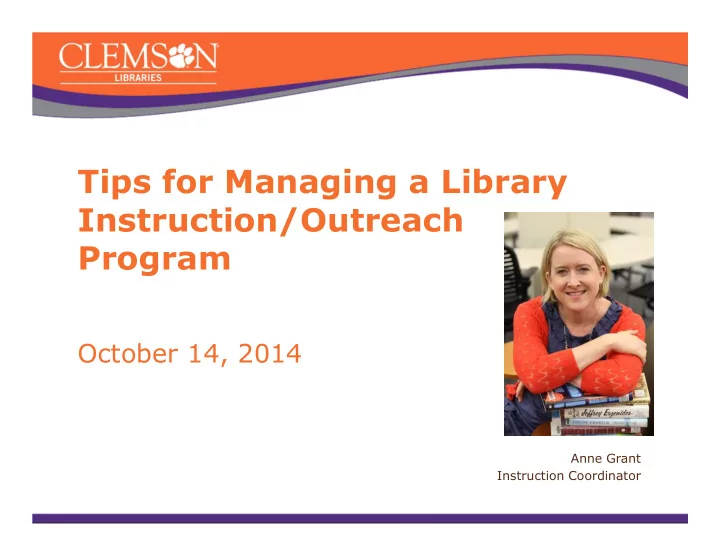 CLEMSON
LIBRARIES

Tips for Managing a Library Instruction/Outreach Program

October 14, 2014

Jeffrey Eugenides

Anne Grant
Instruction Coordinator